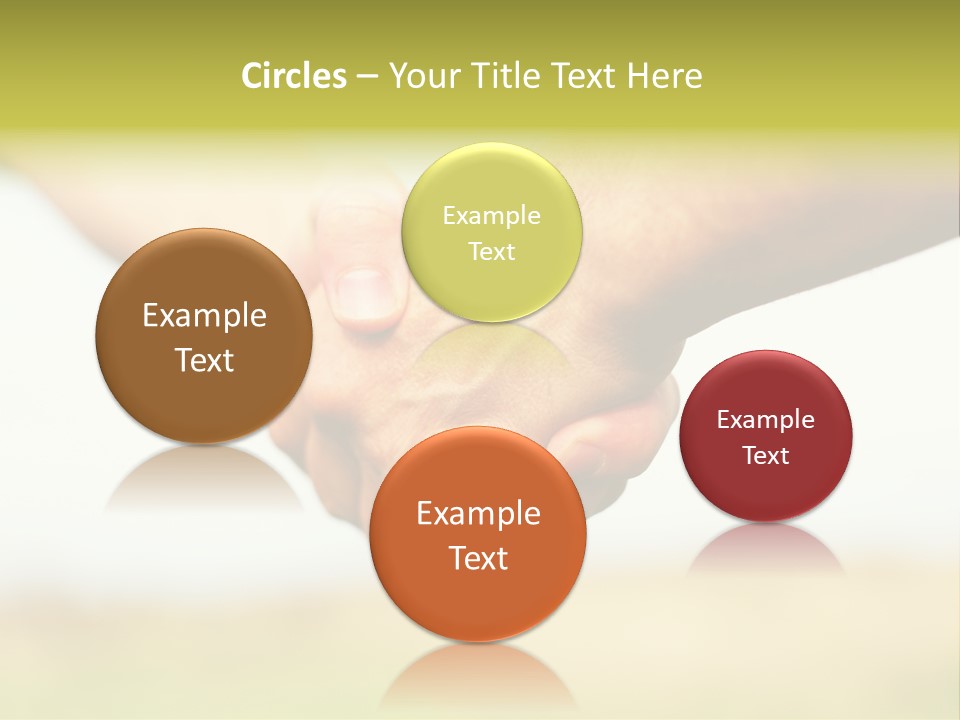 Circles – Your Title Text Here

Example Text

Example Text

Example Text

Example Text